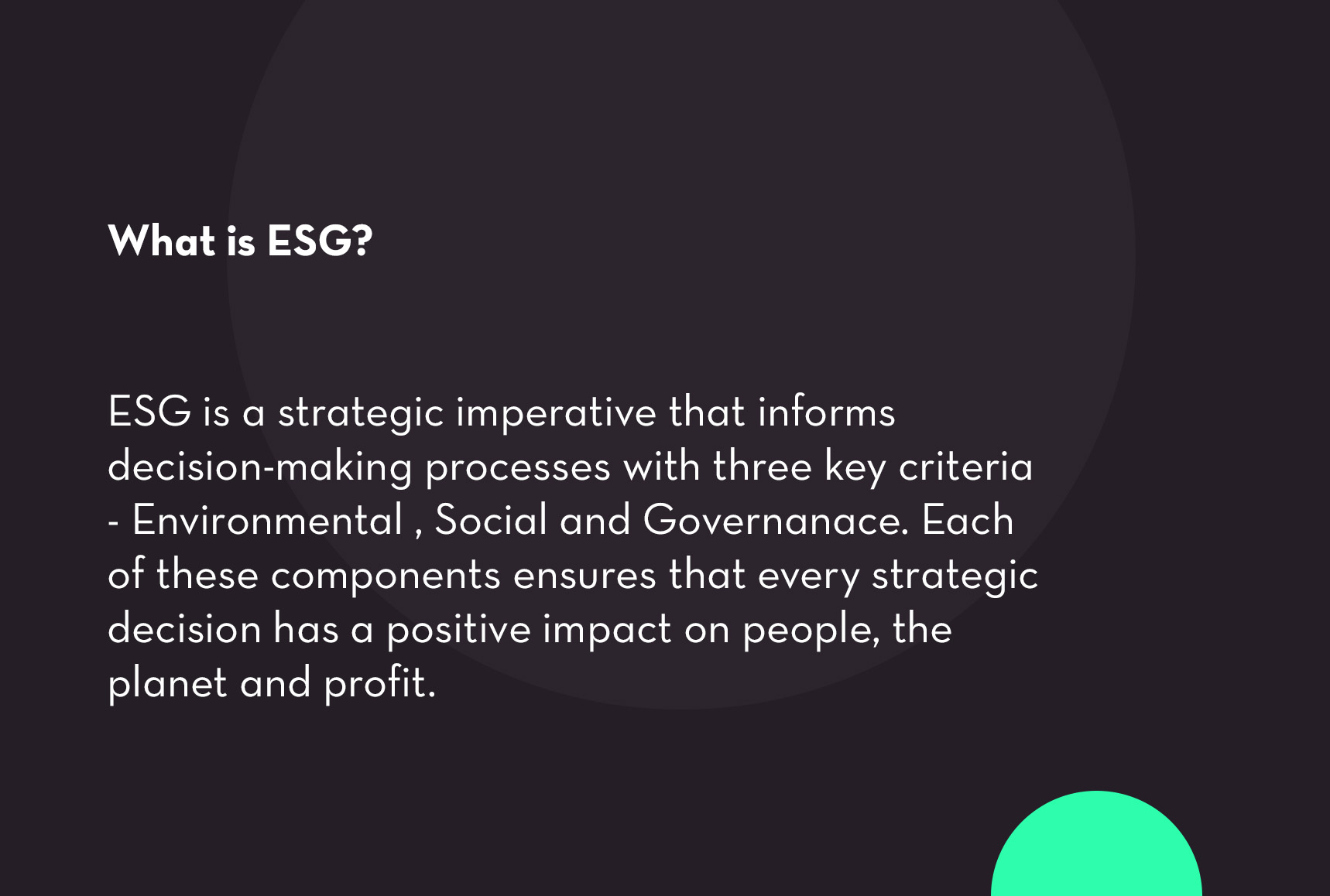 What is ESG?

ESG is a strategic imperative that informs decision-making processes with three key criteria - Environmental , Social and Governanace. Each of these components ensures that every strategic decision has a positive impact on people, the planet and profit.